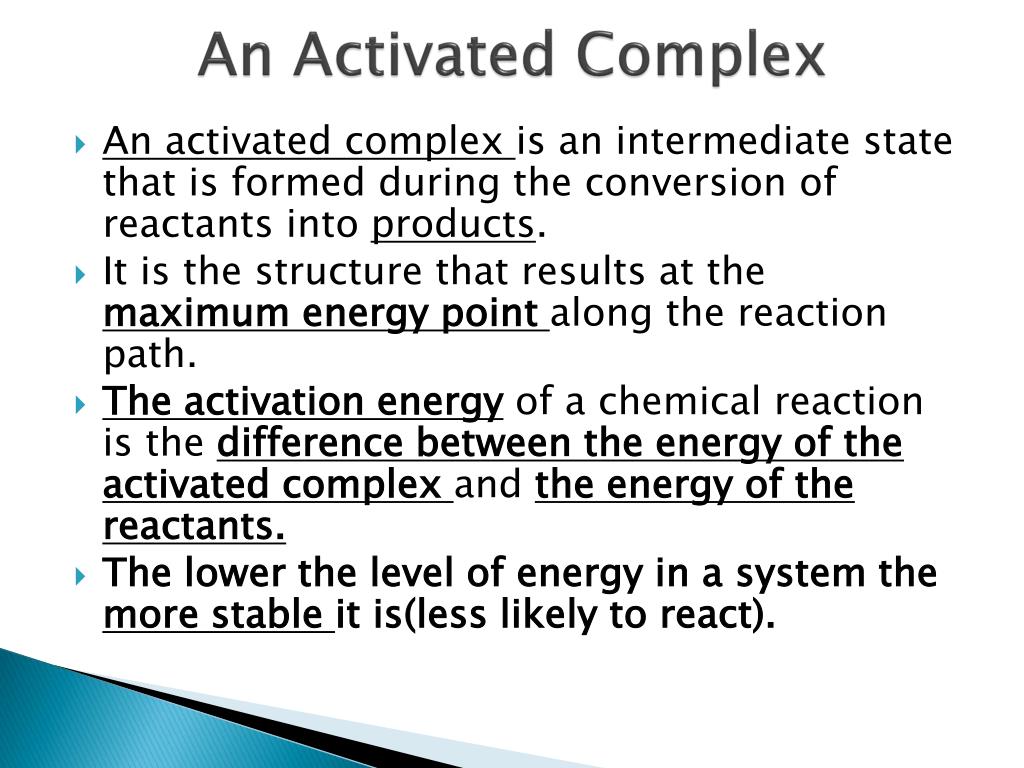 An Activated Complex

An activated complex is an intermediate state that is formed during the conversion of reactants into products.

It is the structure that results at the maximum energy point along the reaction path.

The activation energy of a chemical reaction is the difference between the energy of the activated complex and the energy of the reactants.

The lower the level of energy in a system the more stable it is(less likely to react).